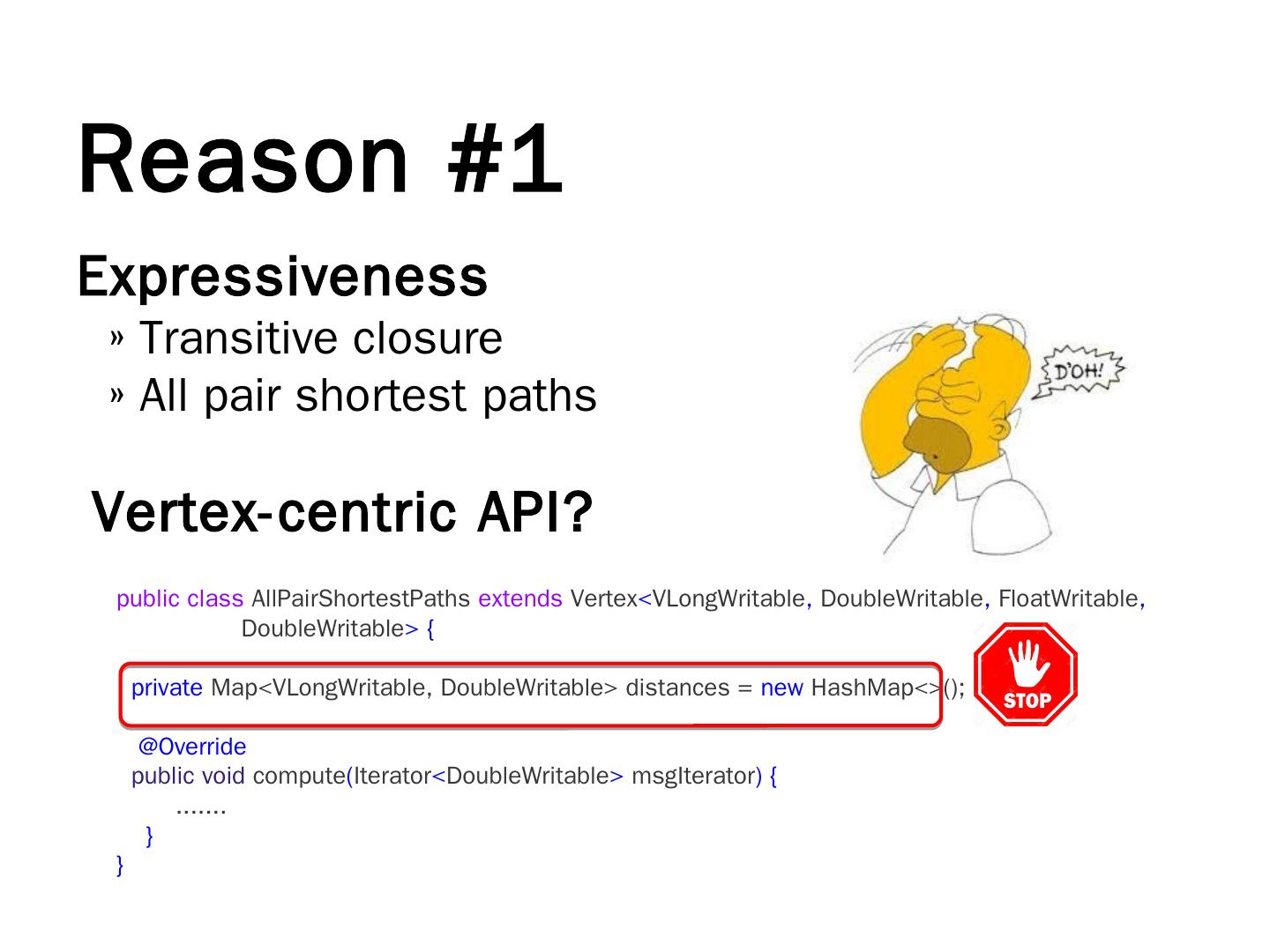 Reason #1

Expressiveness

» Transitive closure
» All pair shortest paths

D'OH!

Vertex-centric API?

public class AllPairShortestPaths extends Vertex<VLongWritable, DoubleWritable, FloatWritable, DoubleWritable> {

private Map<VLongWritable, DoubleWritable> distances = new HashMap<>();

STOP

@Override
public void compute(Iterator<DoubleWritable> msgIterator) {
.......
}
}